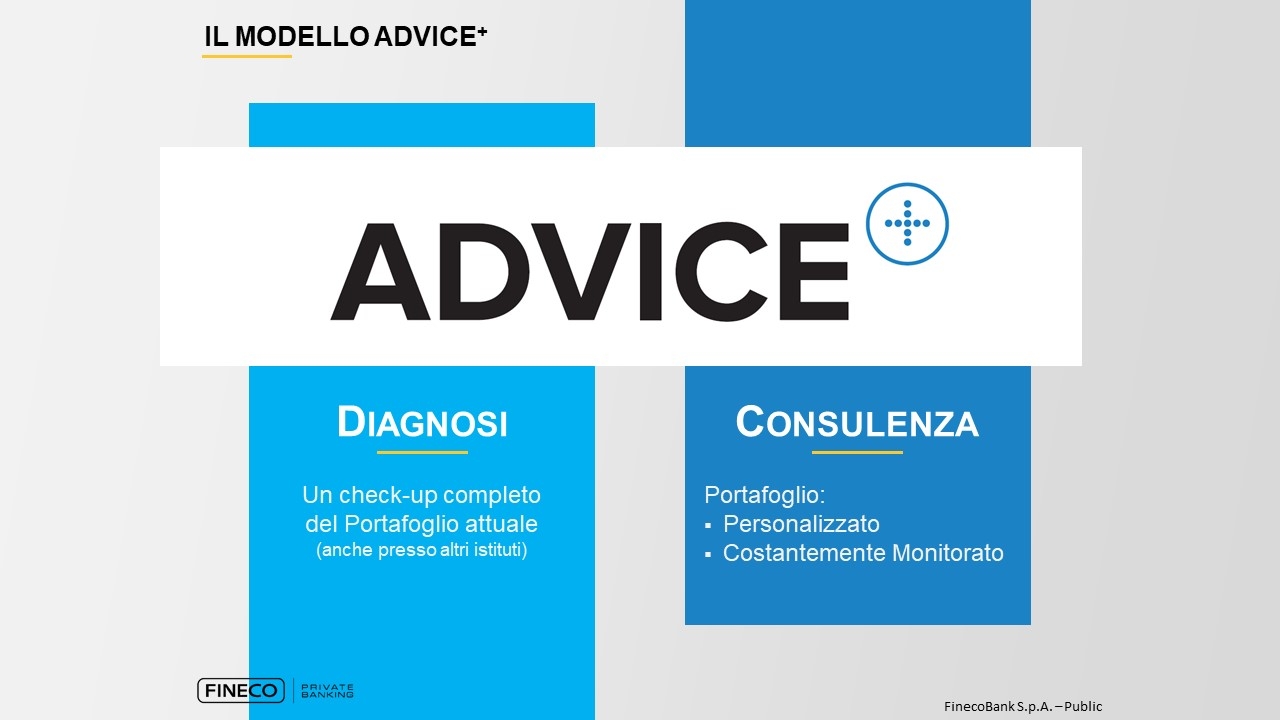 IL MODELLO ADVICE⁺

ADVICE

DIAGNOSI

Un check-up completo del Portafoglio attuale (anche presso altri istituti)

CONSULENZA

Portafoglio:
▪ Personalizzato
▪ Costantemente Monitorato

FINECO PRIVATE BANKING

FinecoBank S.p.A. – Public